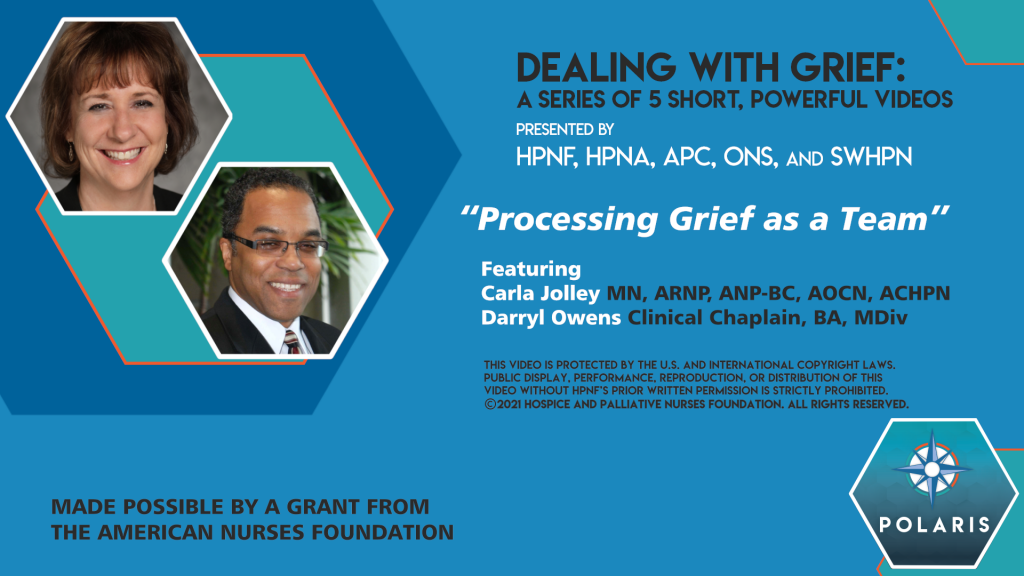 DEALING WITH GRIEF:
A SERIES OF 5 SHORT, POWERFUL VIDEOS
PRESENTED BY
HPNF, HPNA, APC, ONS, AND SWHPN

"Processing Grief as a Team"

Featuring
Carla Jolley MN, ARNP, ANP-BC, AOCN, ACHPN
Darryl Owens Clinical Chaplain, BA, MDiv

THIS VIDEO IS PROTECTED BY THE U.S. AND INTERNATIONAL COPYRIGHT LAWS. PUBLIC DISPLAY, PERFORMANCE, REPRODUCTION, OR DISTRIBUTION OF THIS VIDEO WITHOUT HPNF'S PRIOR WRITTEN PERMISSION IS STRICTLY PROHIBITED. ©2021 HOSPICE AND PALLIATIVE NURSES FOUNDATION. ALL RIGHTS RESERVED.

MADE POSSIBLE BY A GRANT FROM THE AMERICAN NURSES FOUNDATION

POLARIS